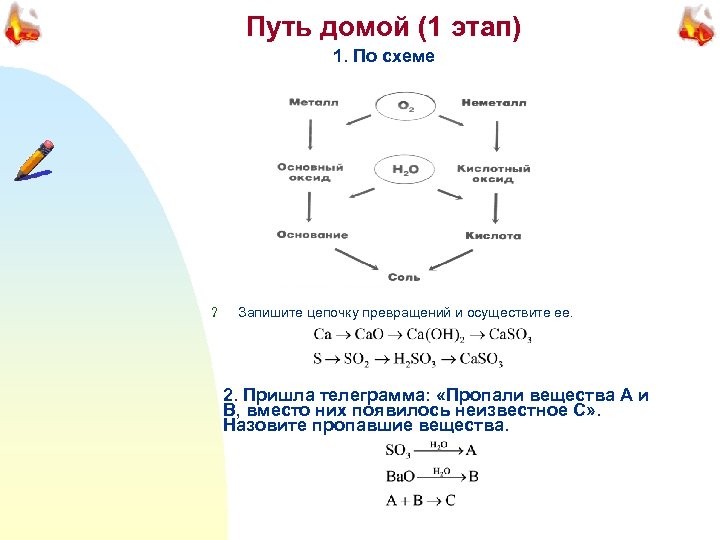 Путь домой (1 этап)

1. По схеме

Металл

$O_2$

Неметалл

Основный оксид

$H_2O$

Кислотный оксид

Основание

Кислота

Соль

? Запишите цепочку превращений и осуществите ее.

$Ca \rightarrow CaO \rightarrow Ca(OH)_2 \rightarrow CaSO_3$

$S \rightarrow SO_2 \rightarrow H_2SO_3 \rightarrow CaSO_3$

2. Пришла телеграмма: «Пропали вещества А и В, вместо них появилось неизвестное С». Назовите пропавшие вещества.

$SO_3 \xrightarrow{H_2O} A$

$BaO \xrightarrow{H_2O} B$

$A + B \rightarrow C$